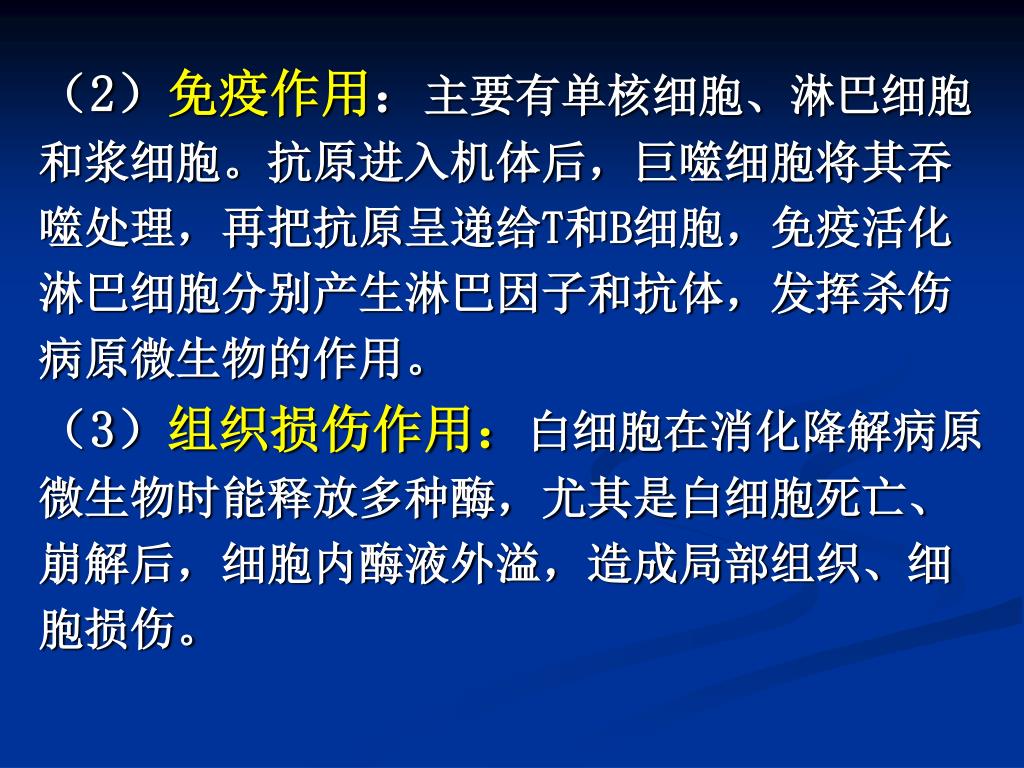 （2）免疫作用：主要有单核细胞、淋巴细胞和浆细胞。抗原进入机体后，巨噬细胞将其吞噬处理，再把抗原呈递给T和B细胞，免疫活化淋巴细胞分别产生淋巴因子和抗体，发挥杀伤病原微生物的作用。

（3）组织损伤作用：白细胞在消化降解病原微生物时能释放多种酶，尤其是白细胞死亡、崩解后，细胞内酶液外溢，造成局部组织、细胞损伤。